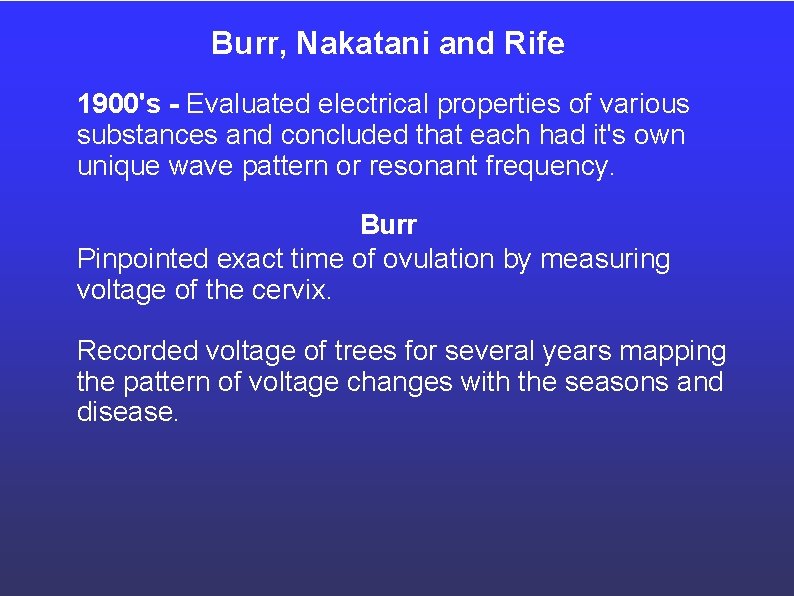 Burr, Nakatani and Rife

1900's - Evaluated electrical properties of various substances and concluded that each had it's own unique wave pattern or resonant frequency.

Burr

Pinpointed exact time of ovulation by measuring voltage of the cervix.

Recorded voltage of trees for several years mapping the pattern of voltage changes with the seasons and disease.